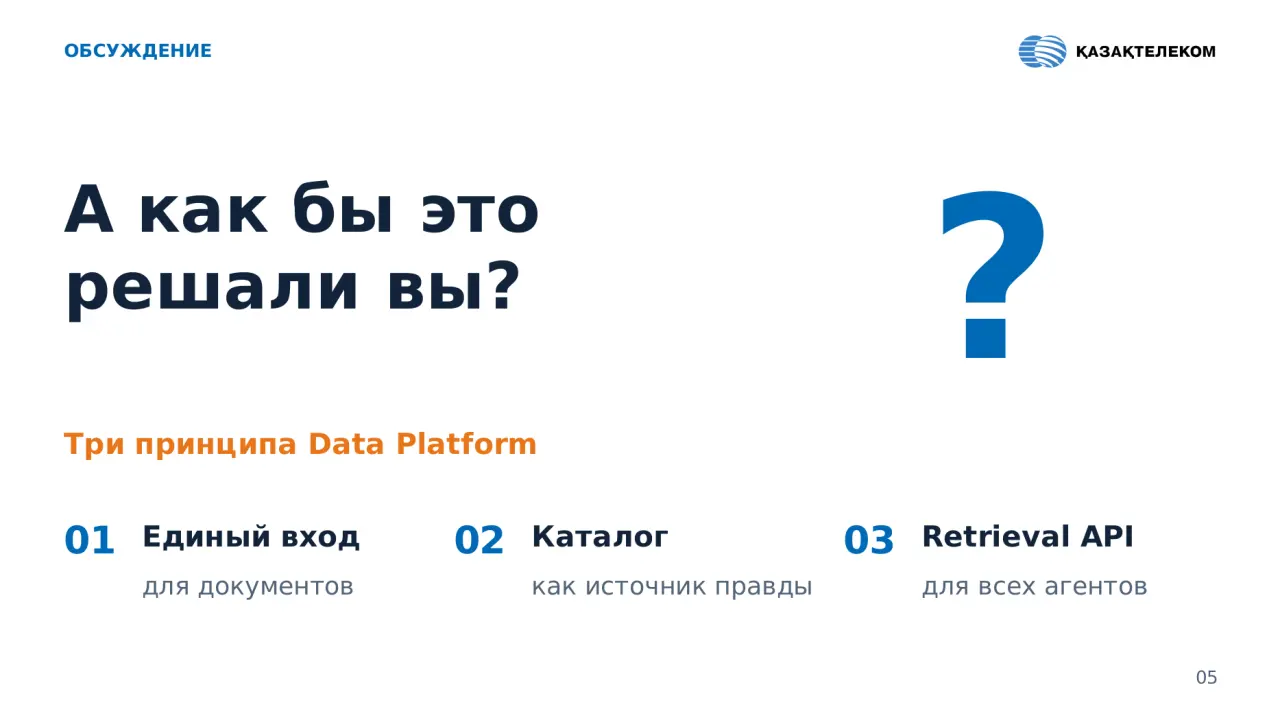 ОБСУЖДЕНИЕ

ҚАЗАҚТЕЛЕКОМ

А как бы это решали вы?

?

Три принципа Data Platform

01 Единый вход
для документов

02 Каталог
как источник правды

03 Retrieval API
для всех агентов

05